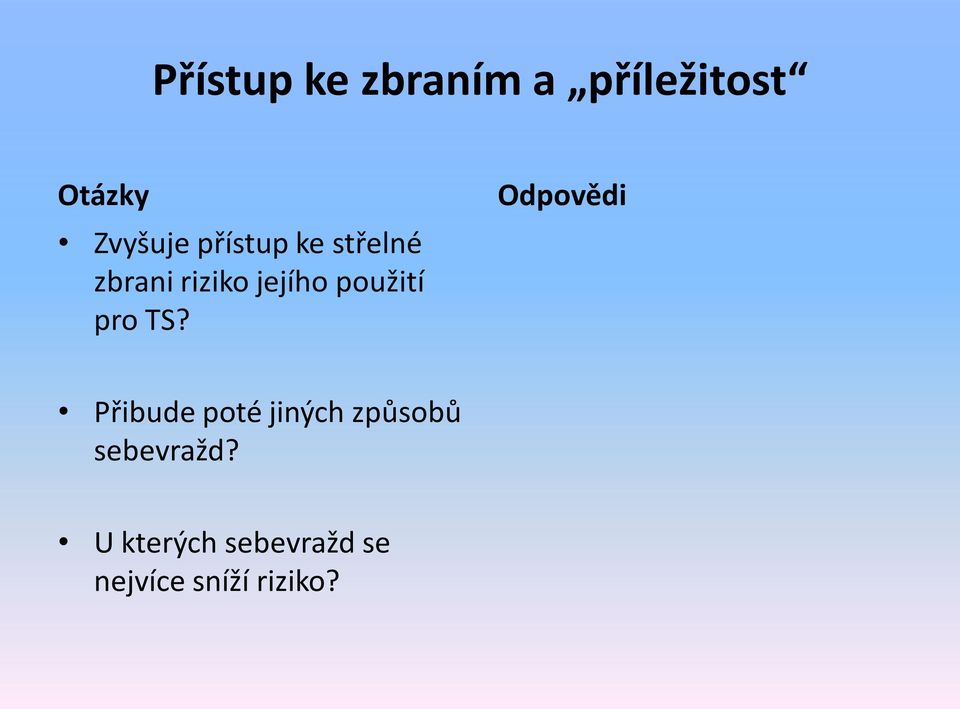 Přístup ke zbraním a „příležitost“

Otázky

• Zvyšuje přístup ke střelné zbrani riziko jejího použití pro TS?

• Přibude poté jiných způsobů sebevražd?

• U kterých sebevražd se nejvíce sníží riziko?

Odpovědi